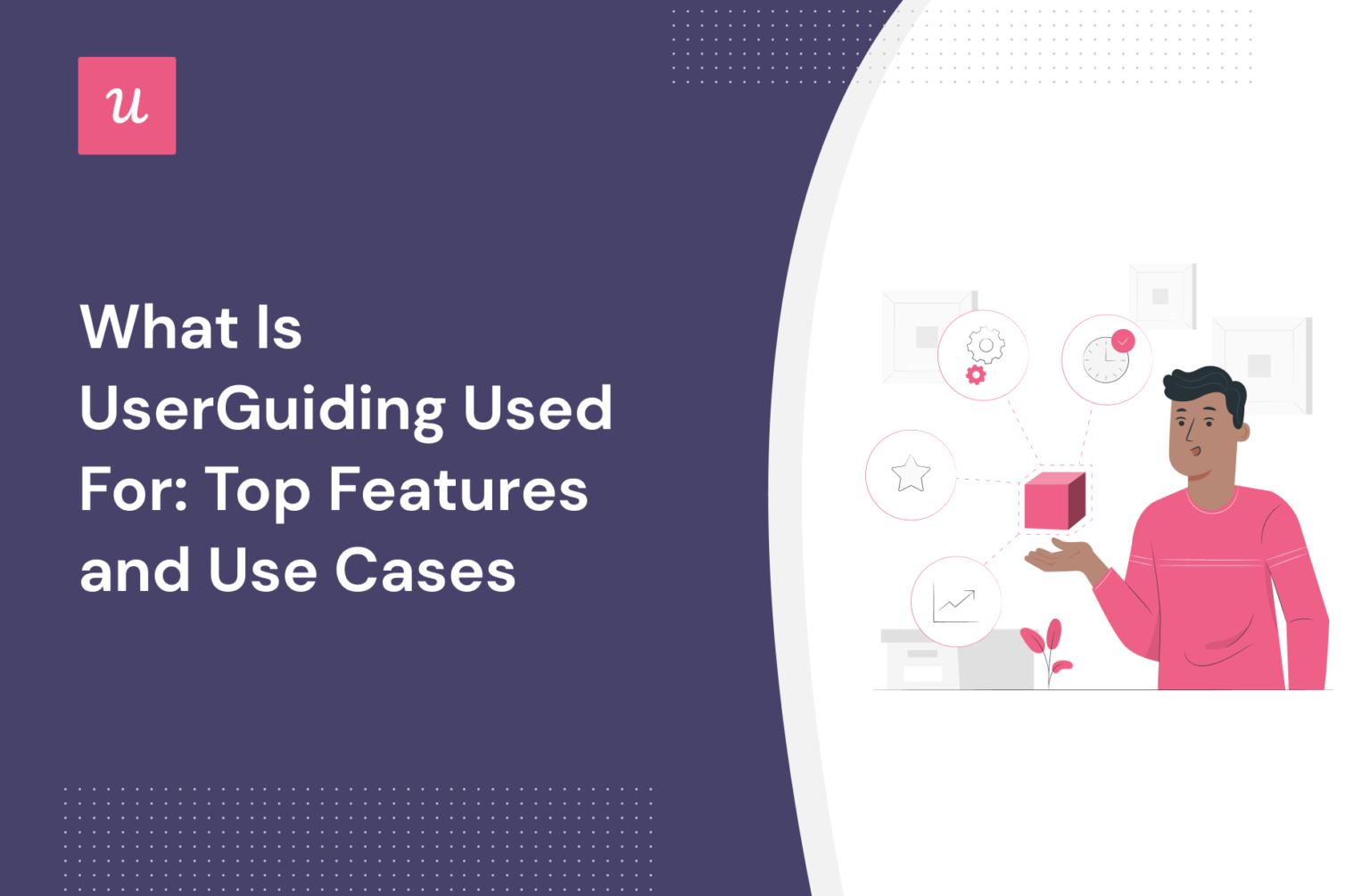 u

What Is UserGuiding Used For: Top Features and Use Cases